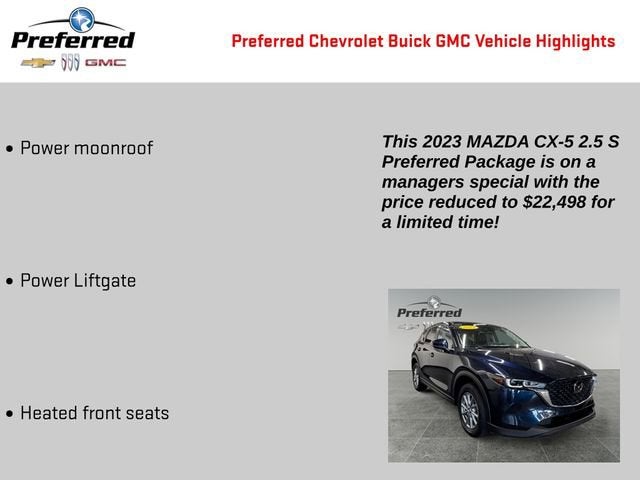 Preferred
GMC

Preferred Chevrolet Buick GMC Vehicle Highlights

• Power moonroof

• Power Liftgate

• Heated front seats

This 2023 MAZDA CX-5 2.5 S Preferred Package is on a managers special with the price reduced to $22,498 for a limited time!

Preferred